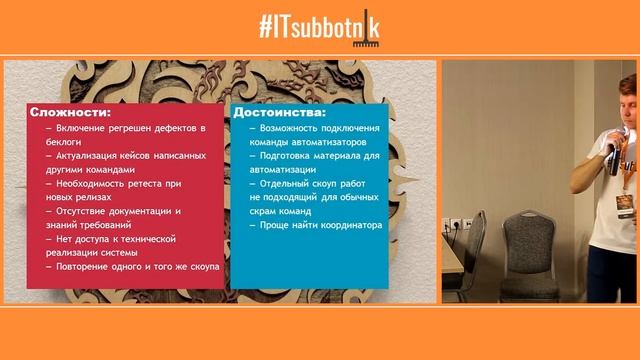 #ITsubbotnik

Сложности:
– Включение регрешен дефектов в беклоги
– Актуализация кейсов написанных другими командами
– Необходимость ретеста при новых релизах
– Отсутствие документации и знаний требований
– Нет доступа к технической реализации системы
– Повторение одного и того же скоупа

Достоинства:
– Возможность подключения команды автоматизаторов
– Подготовка материала для автоматизации
– Отдельный скоуп работ не подходящий для обычных скрам команд
– Проще найти координатора